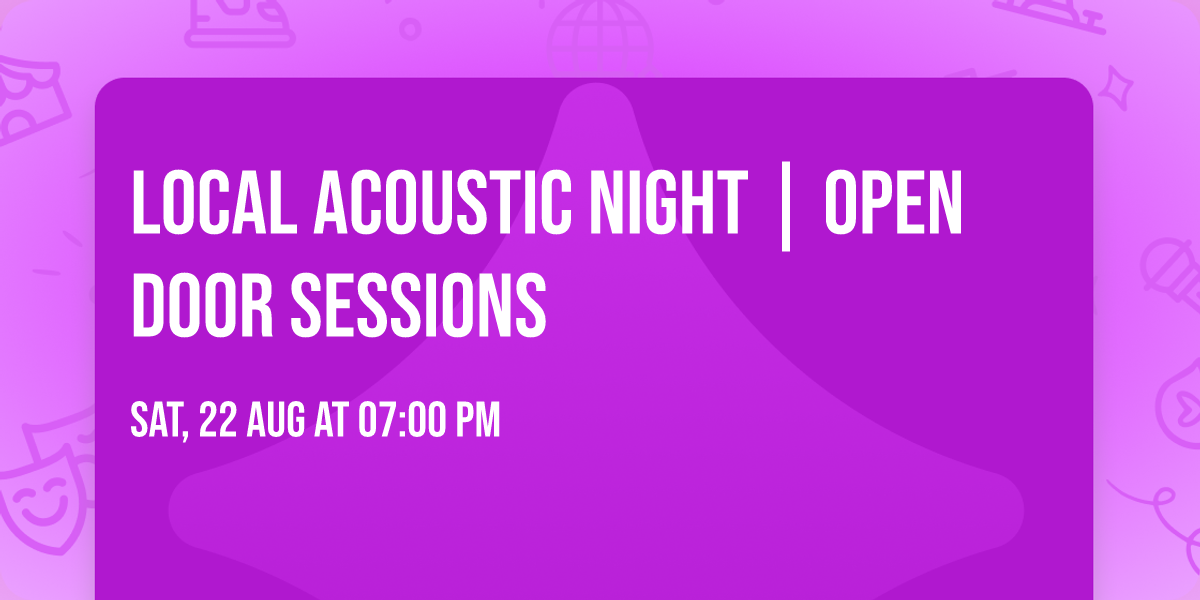 LOCAL ACOUSTIC NIGHT | OPEN DOOR SESSIONS

SAT, 22 AUG AT 07:00 PM